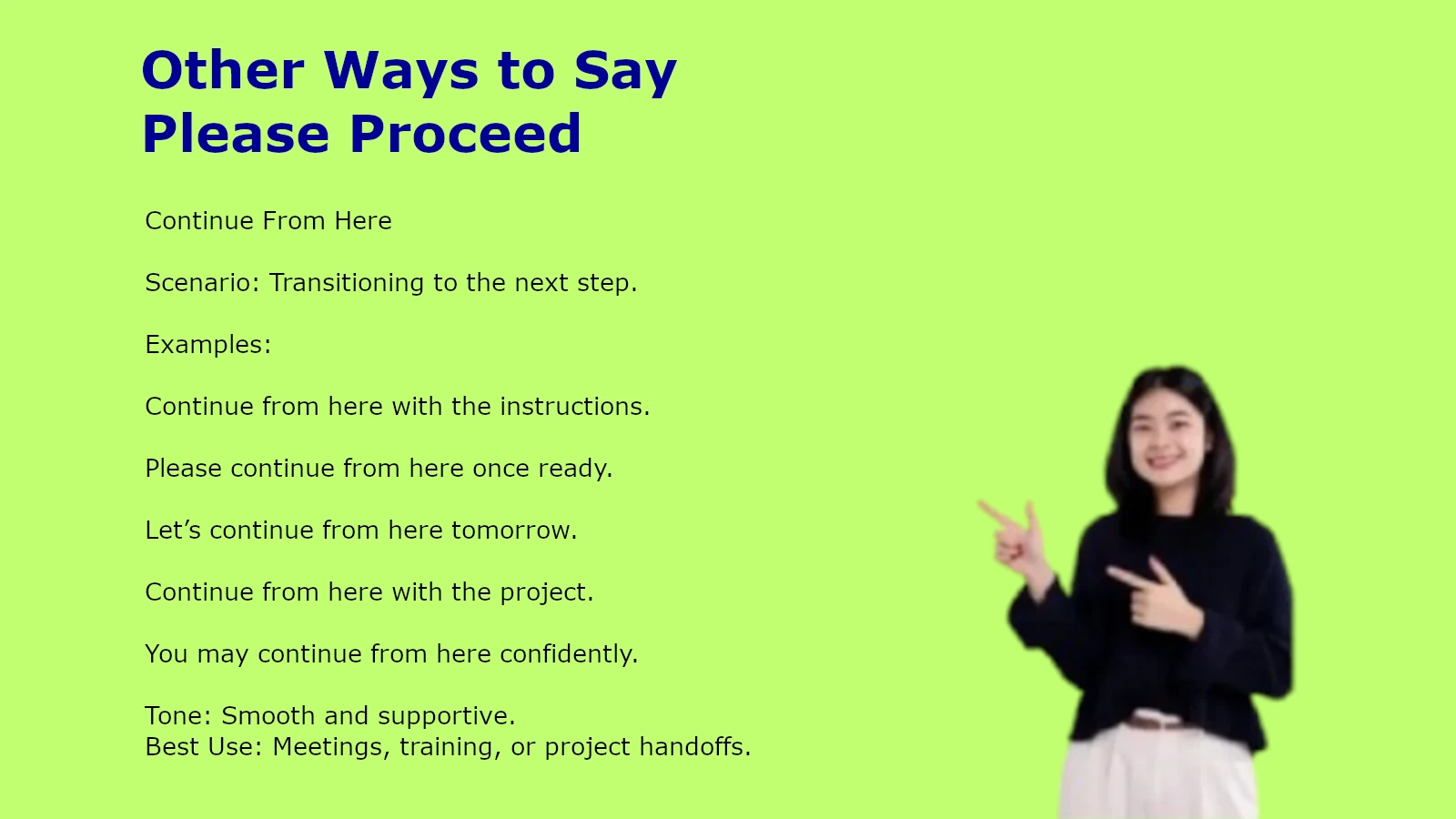 Other Ways to Say Please Proceed

Continue From Here

Scenario: Transitioning to the next step.

Examples:

Continue from here with the instructions.

Please continue from here once ready.

Let’s continue from here tomorrow.

Continue from here with the project.

You may continue from here confidently.

Tone: Smooth and supportive.
Best Use: Meetings, training, or project handoffs.